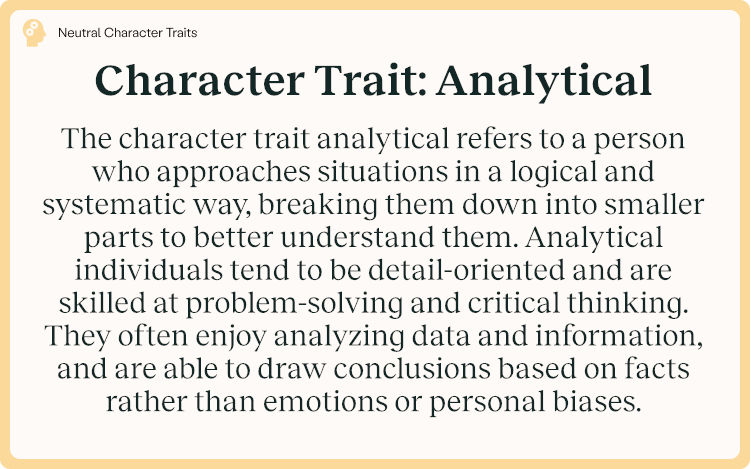 Neutral Character Traits

Character Trait: Analytical

The character trait analytical refers to a person who approaches situations in a logical and systematic way, breaking them down into smaller parts to better understand them. Analytical individuals tend to be detail-oriented and are skilled at problem-solving and critical thinking. They often enjoy analyzing data and information, and are able to draw conclusions based on facts rather than emotions or personal biases.